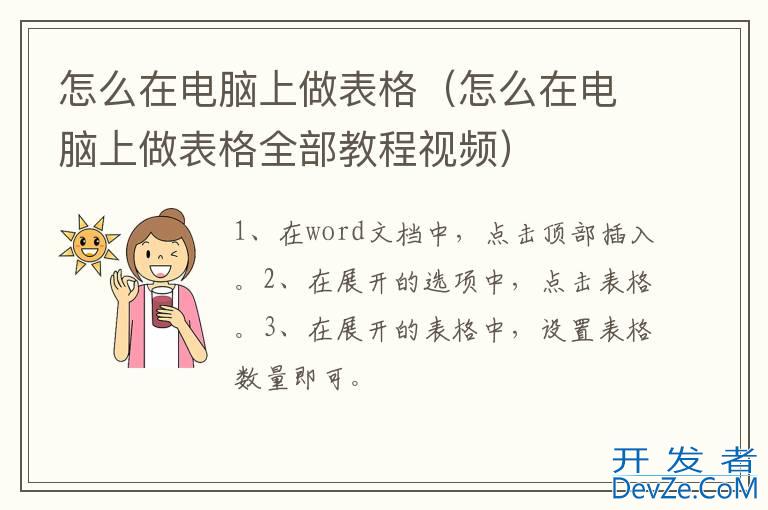 怎么在电脑上做表格（怎么在电脑上做表格全部教程视频）

1、在word文档中，点击顶部插入。2、在展开的选项中，点击表格。3、在展开的表格中，设置表格数量即可。

开发者
DevZe.CoM